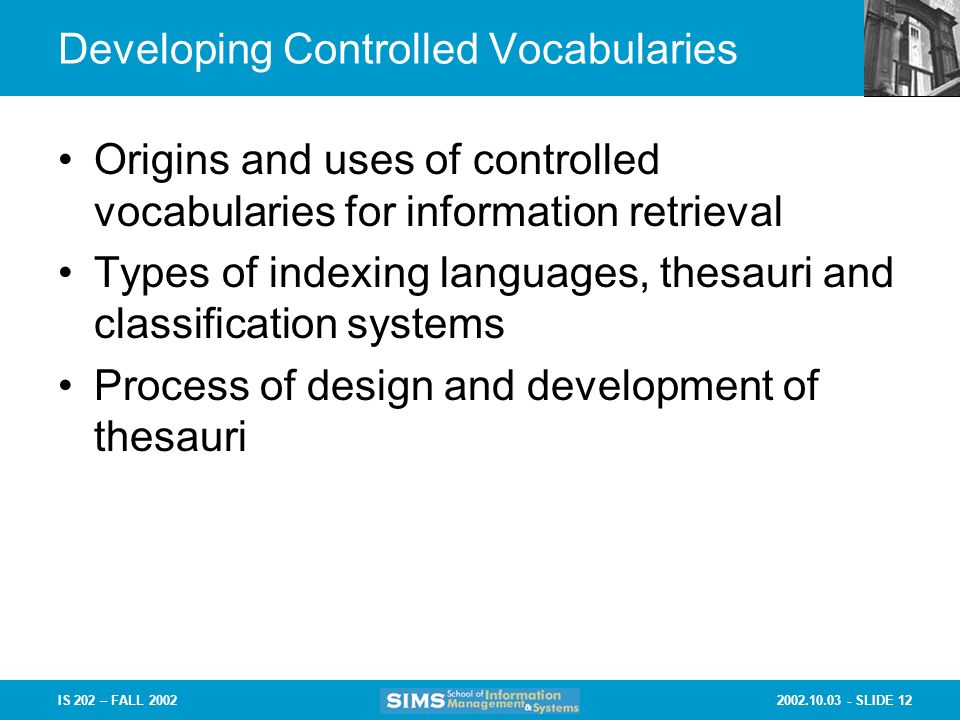 Developing Controlled Vocabularies

• Origins and uses of controlled vocabularies for information retrieval
• Types of indexing languages, thesauri and classification systems
• Process of design and development of thesauri

IS 202 – FALL 2002

SIMS School of Information Management & Systems

2002.10.03 - SLIDE 12